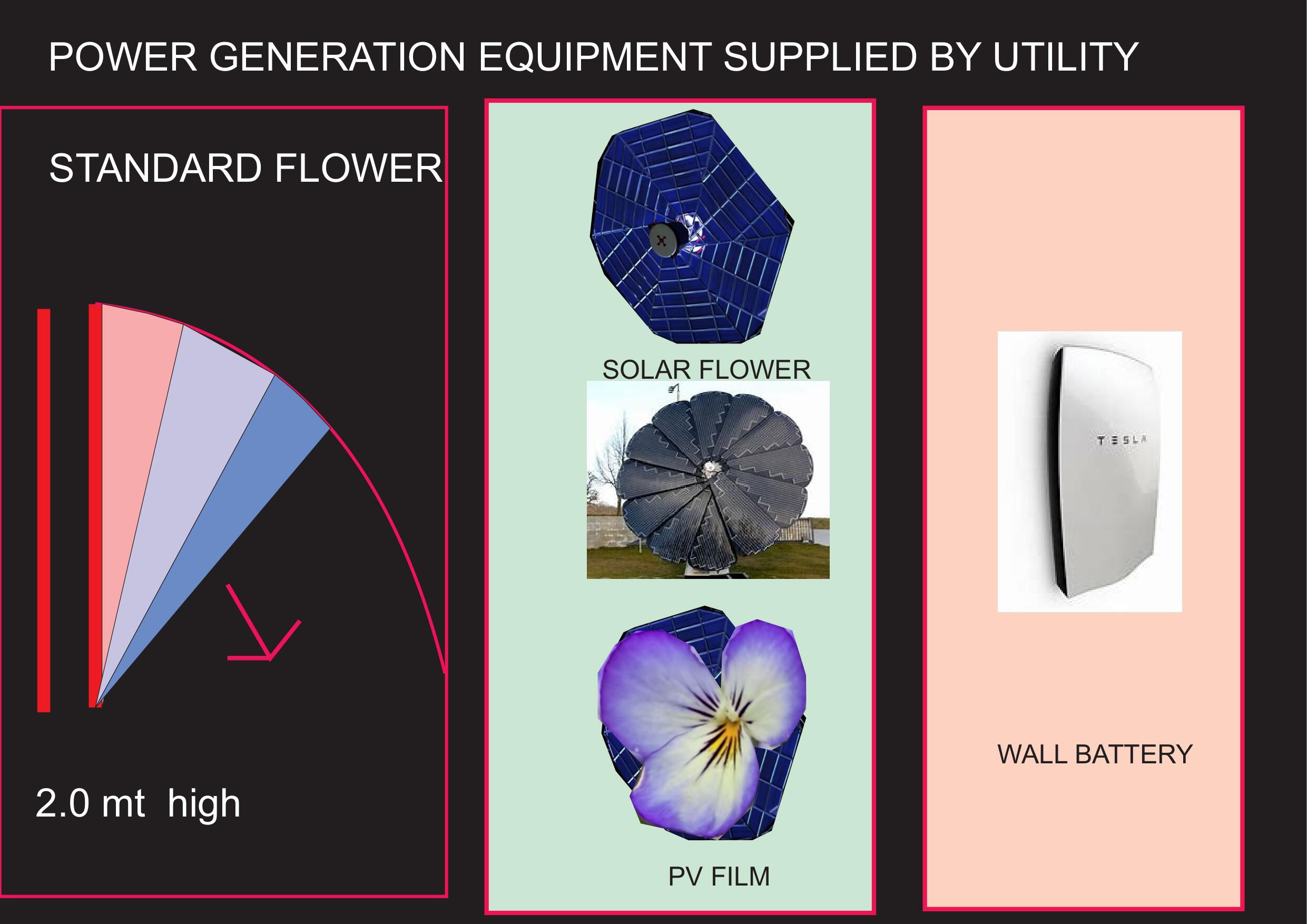 POWER GENERATION EQUIPMENT SUPPLIED BY UTILITY

STANDARD FLOWER

2.0 mt high

SOLAR FLOWER

PV FILM

TESLA

WALL BATTERY